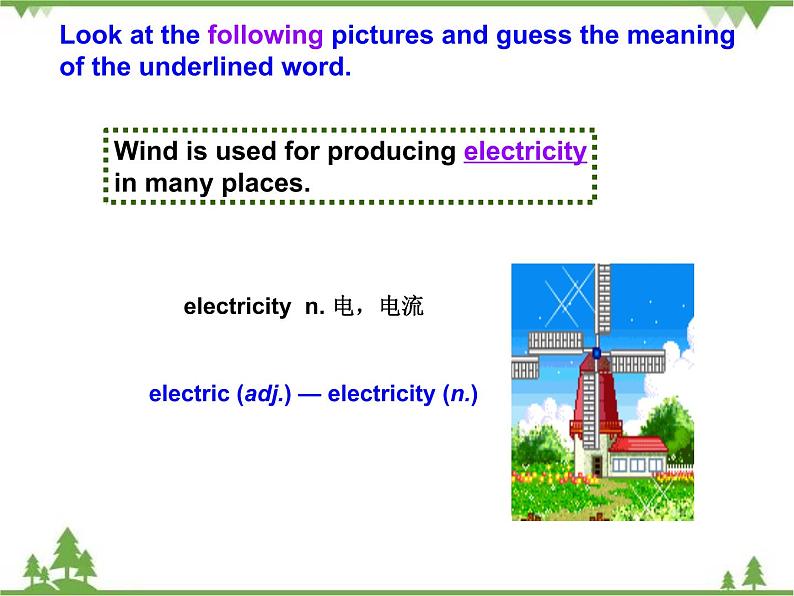 Look at the following pictures and guess the meaning of the underlined word.

Wind is used for producing electricity in many places.

electricity n. 电，电流

electric (adj.) — electricity (n.)